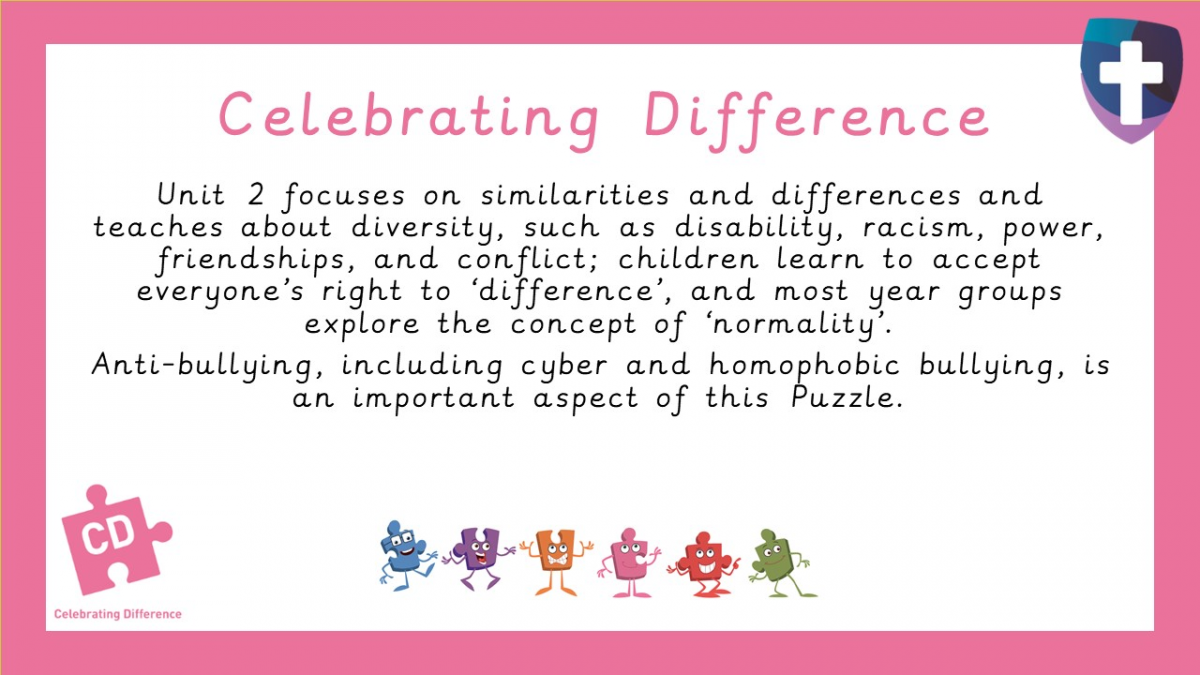 Celebrating Difference

Unit 2 focuses on similarities and differences and teaches about diversity, such as disability, racism, power, friendships, and conflict; children learn to accept everyone's right to 'difference', and most year groups explore the concept of 'normality'.

Anti-bullying, including cyber and homophobic bullying, is an important aspect of this Puzzle.

CD

Celebrating Difference